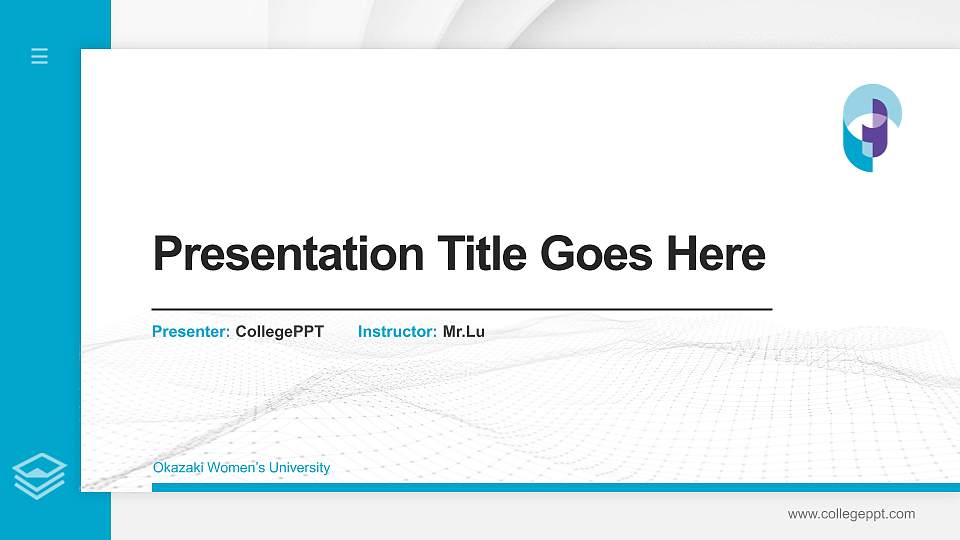 Presentation Title Goes Here

Presenter: CollegePPT Instructor: Mr.Lu

Okazaki Women's University

www.collegeppt.com